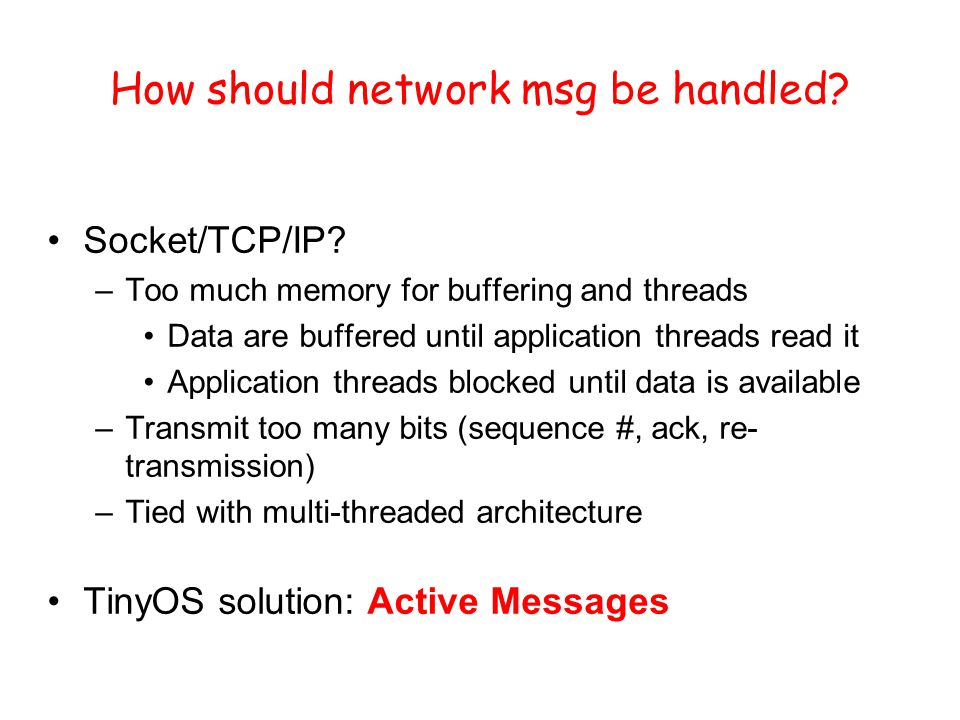 How should network msg be handled?

• Socket/TCP/IP?
– Too much memory for buffering and threads
• Data are buffered until application threads read it
• Application threads blocked until data is available
– Transmit too many bits (sequence #, ack, re-transmission)
– Tied with multi-threaded architecture

• TinyOS solution: Active Messages